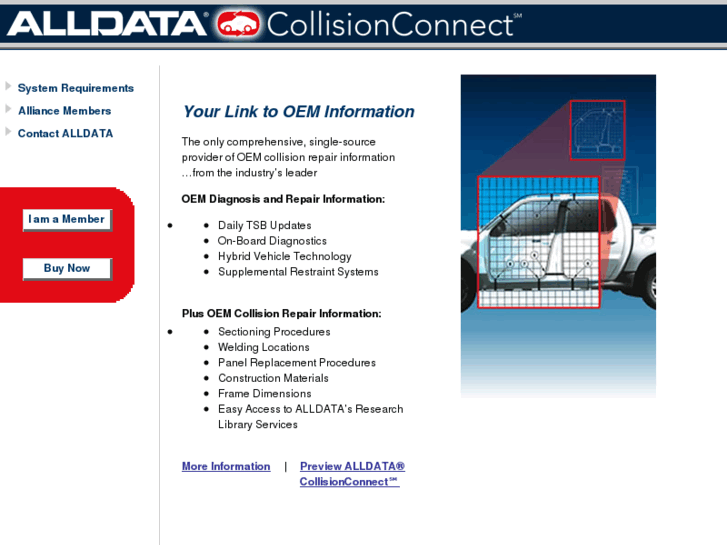 ALLDATA® CollisionConnect℠

System Requirements
Alliance Members
Contact ALLDATA

I am a Member
Buy Now

Your Link to OEM Information

The only comprehensive, single-source provider of OEM collision repair information …from the industry's leader

OEM Diagnosis and Repair Information:

- Daily TSB Updates
- On-Board Diagnostics
- Hybrid Vehicle Technology
- Supplemental Restraint Systems

Plus OEM Collision Repair Information:

- Sectioning Procedures
- Welding Locations
- Panel Replacement Procedures
- Construction Materials
- Frame Dimensions
- Easy Access to ALLDATA's Research Library Services

More Information | Preview ALLDATA® CollisionConnect℠